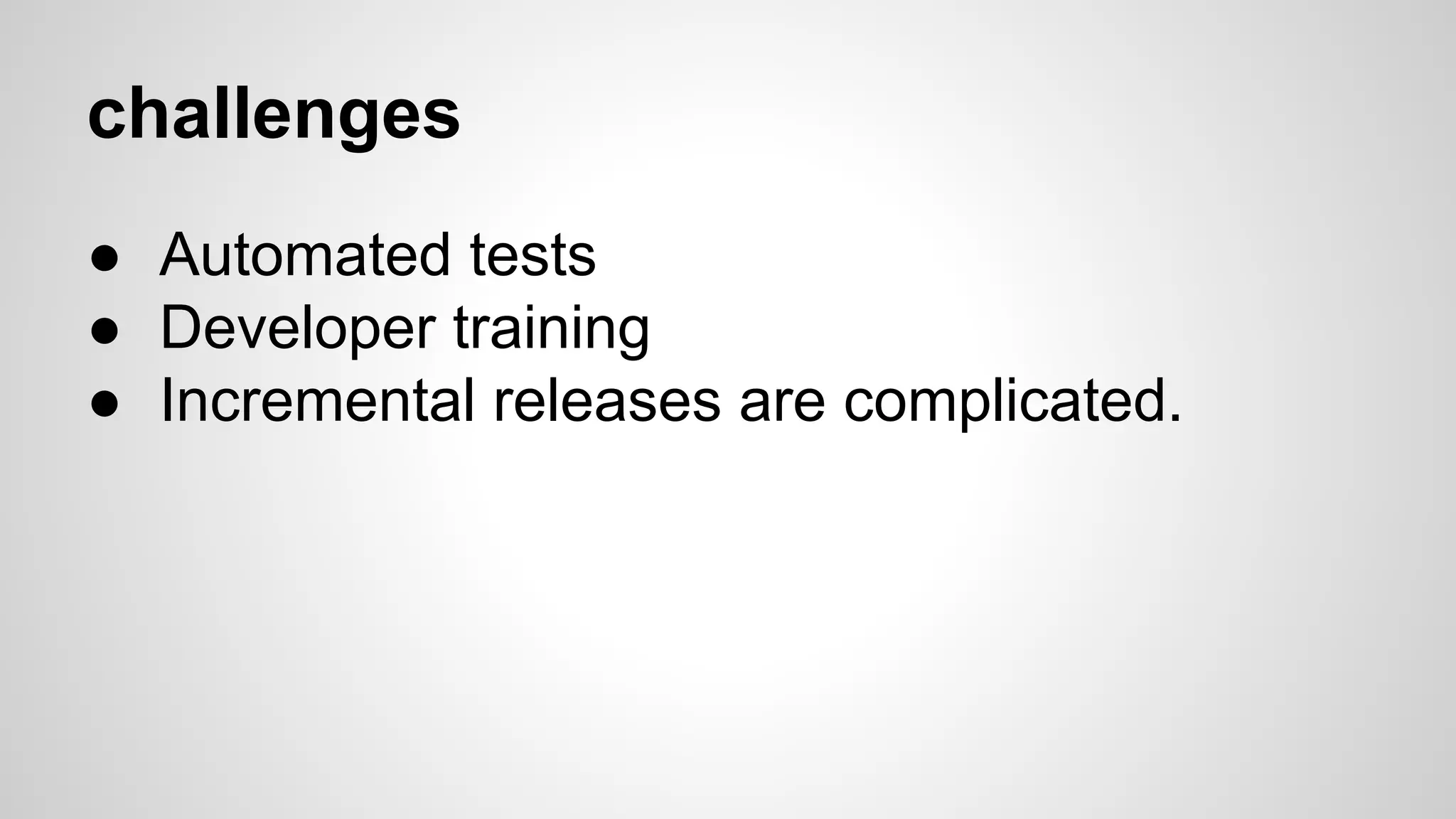 challenges

● Automated tests
● Developer training
● Incremental releases are complicated.